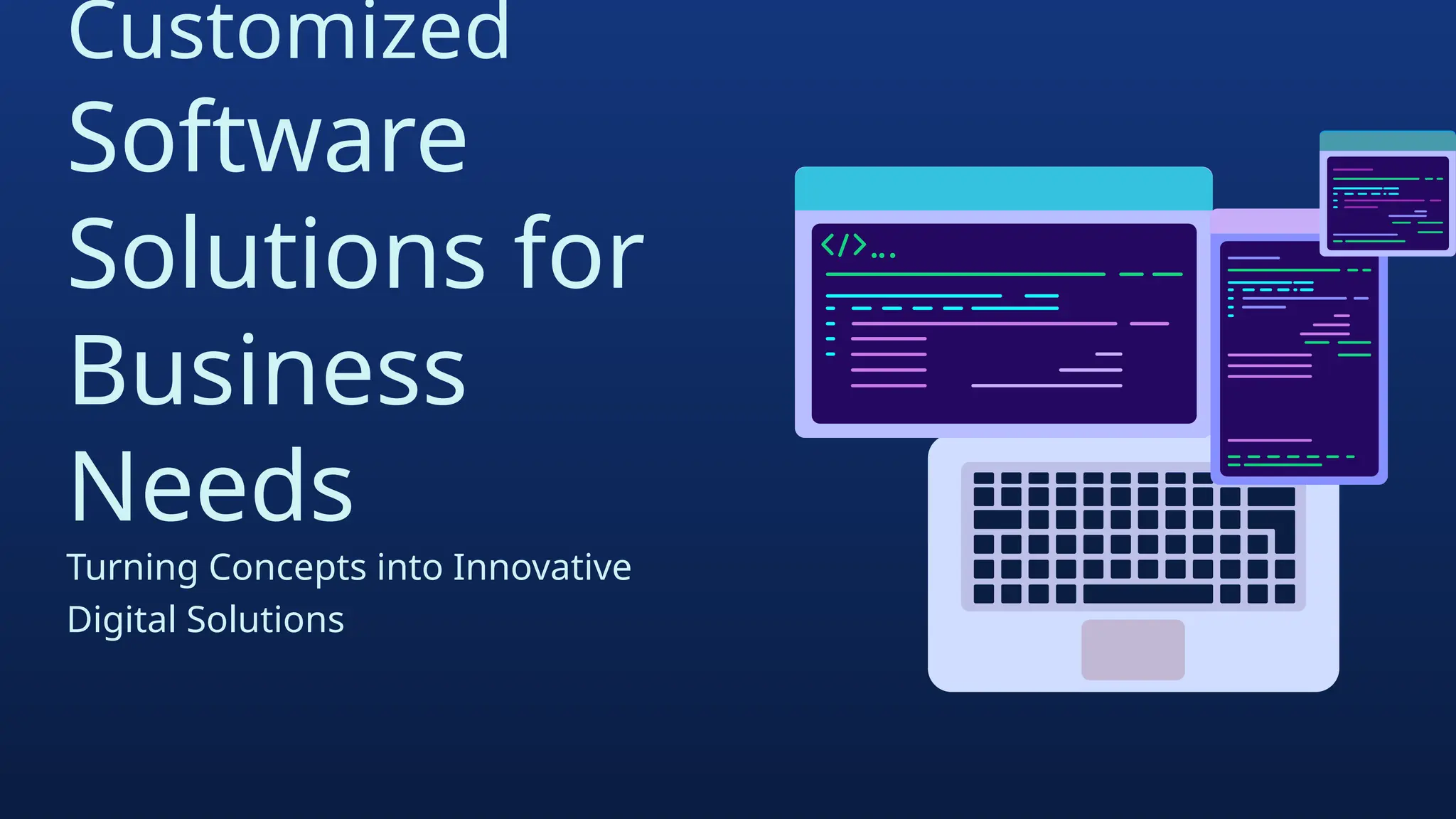 Customized Software Solutions for Business Needs

Turning Concepts into Innovative Digital Solutions

</>...